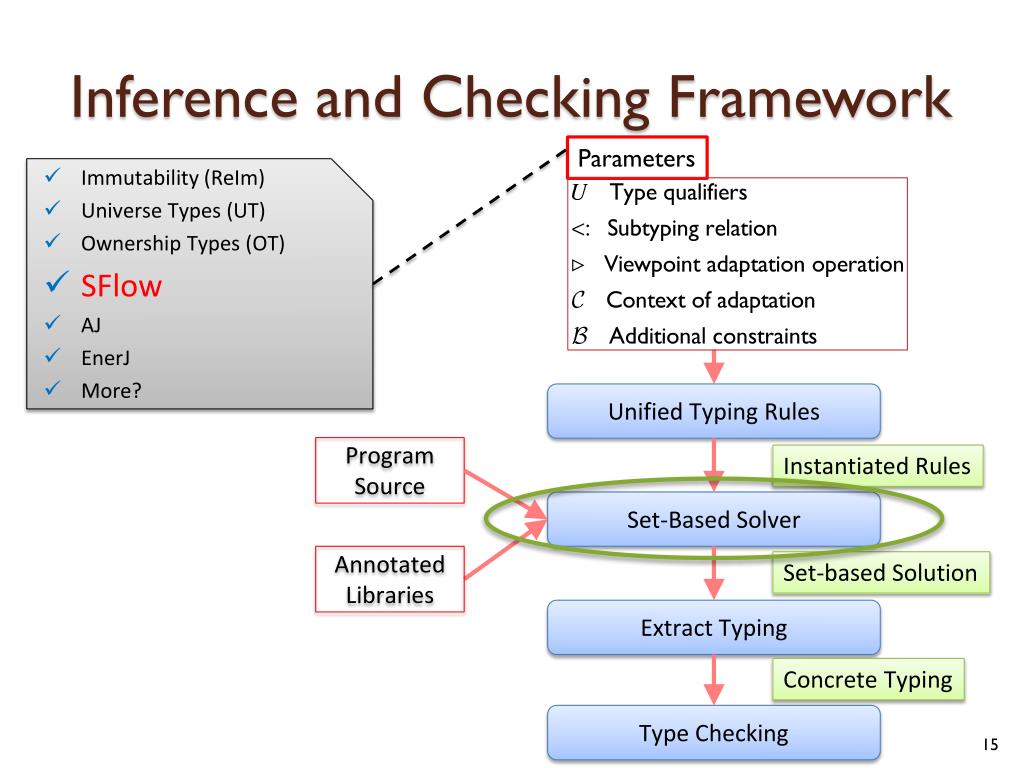 Inference and Checking Framework

✓ Immutability (ReIm)
✓ Universe Types (UT)
✓ Ownership Types (OT)
✓ SFlow
✓ AJ
✓ EnerJ
✓ More?

Parameters
$U$ Type qualifiers
$<:$ Subtyping relation
$\triangleright$ Viewpoint adaptation operation
$\mathcal{C}$ Context of adaptation
$\mathcal{B}$ Additional constraints

Unified Typing Rules

Instantiated Rules

Program Source

Set-Based Solver

Annotated Libraries

Set-based Solution

Extract Typing

Concrete Typing

Type Checking

15